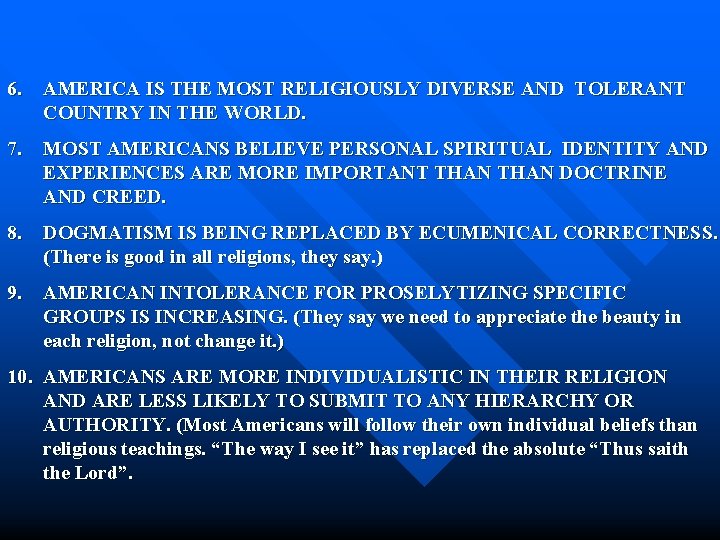 6. AMERICA IS THE MOST RELIGIOUSLY DIVERSE AND TOLERANT COUNTRY IN THE WORLD.

7. MOST AMERICANS BELIEVE PERSONAL SPIRITUAL IDENTITY AND EXPERIENCES ARE MORE IMPORTANT THAN THAN DOCTRINE AND CREED.

8. DOGMATISM IS BEING REPLACED BY ECUMENICAL CORRECTNESS. (There is good in all religions, they say.)

9. AMERICAN INTOLERANCE FOR PROSELYTIZING SPECIFIC GROUPS IS INCREASING. (They say we need to appreciate the beauty in each religion, not change it.)

10. AMERICANS ARE MORE INDIVIDUALISTIC IN THEIR RELIGION AND ARE LESS LIKELY TO SUBMIT TO ANY HIERARCHY OR AUTHORITY. (Most Americans will follow their own individual beliefs than religious teachings. “The way I see it” has replaced the absolute “Thus saith the Lord”.